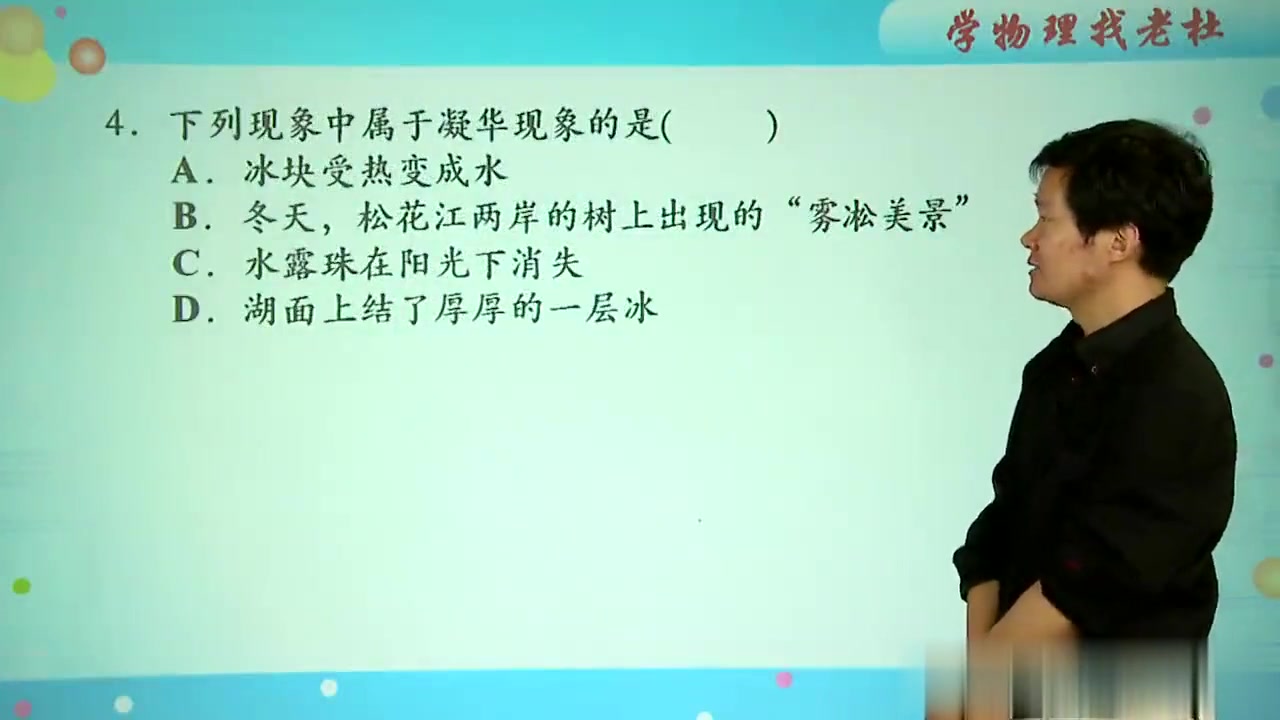 学物理找老杜

4．下列现象中属于凝华现象的是(　　)
A．冰块受热变成水
B．冬天，松花江两岸的树上出现的“雾凇美景”
C．水露珠在阳光下消失
D．湖面上结了厚厚的一层冰